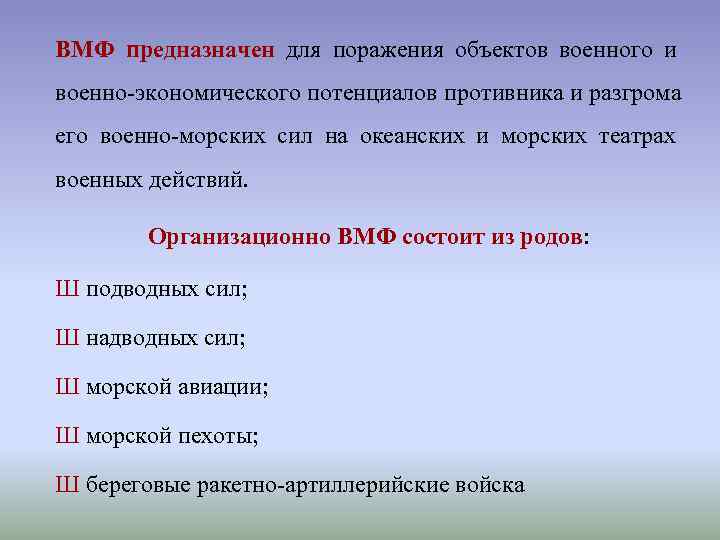 ВМФ предназначен для поражения объектов военного и военно-экономического потенциалов противника и разгрома его военно-морских сил на океанских и морских театрах военных действий.

Организационно ВМФ состоит из родов:

Ш подводных сил;

Ш надводных сил;

Ш морской авиации;

Ш морской пехоты;

Ш береговые ракетно-артиллерийские войска